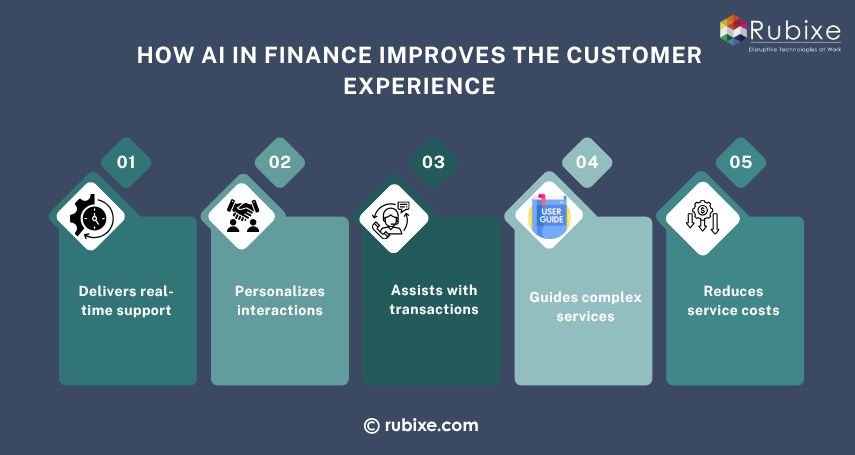 Rubixe
Disruptive Technologies at Work

HOW AI IN FINANCE IMPROVES THE CUSTOMER EXPERIENCE

01
Delivers real-time support

02
Personalizes interactions

03
Assists with transactions

04
USER GUIDE
Guides complex services

05
Reduces service costs

© rubixe.com